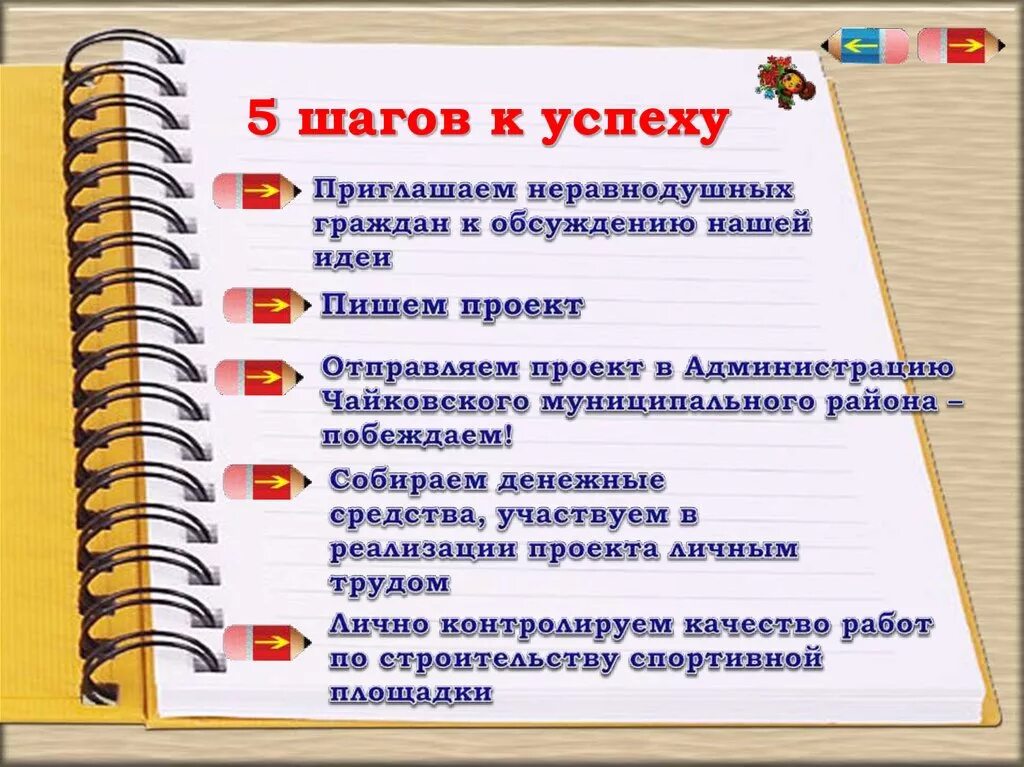 5 шагов к успеху

Приглашаем неравнодушных граждан к обсуждению нашей идеи

Пишем проект

Отправляем проект в Администрацию Чайковского муниципального района – побеждаем!

Собираем денежные средства, участвуем в реализации проекта личным трудом

Лично контролируем качество работ по строительству спортивной площадки